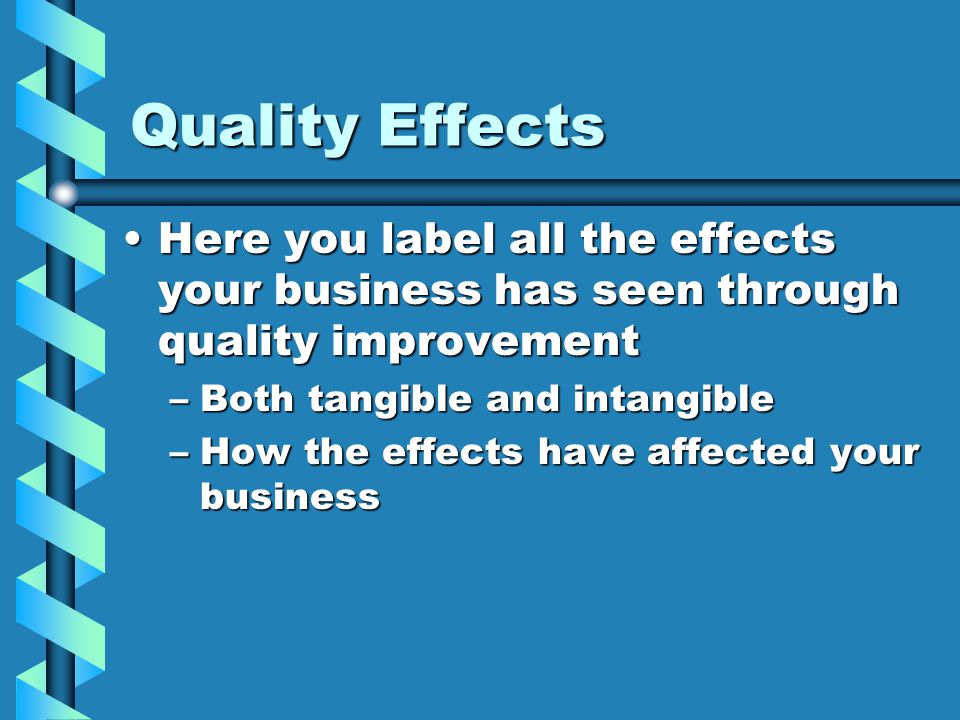 Quality Effects

• Here you label all the effects your business has seen through quality improvement

– Both tangible and intangible

– How the effects have affected your business